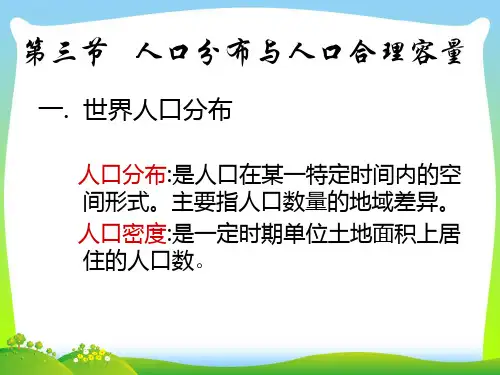 第三节 人口分布与人口合理容量

一. 世界人口分布

人口分布:是人口在某一特定时间内的空间形式。主要指人口数量的地域差异。

人口密度:是一定时期单位土地面积上居住的人口数。